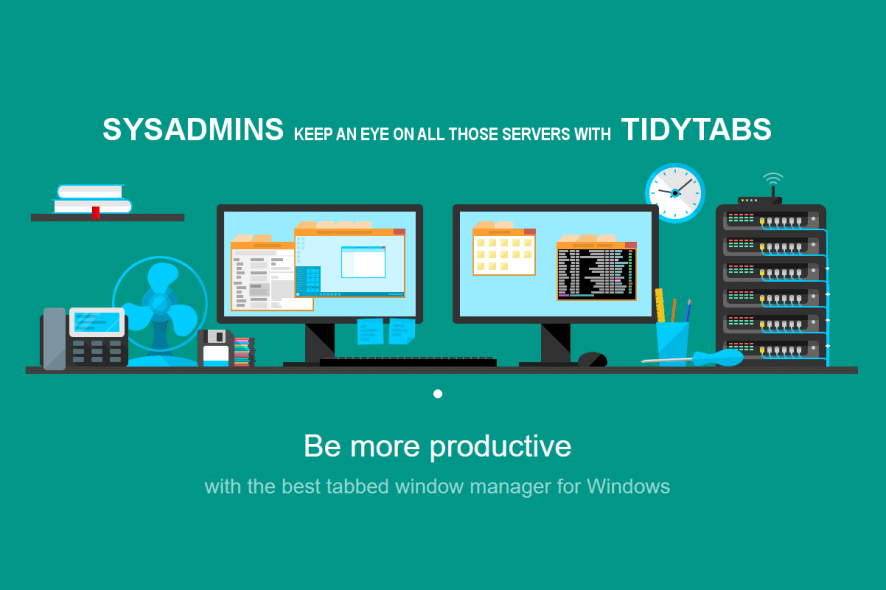 SYSADMINS KEEP AN EYE ON ALL THOSE SERVERS WITH TIDYTABS

Be more productive

with the best tabbed window manager for Windows